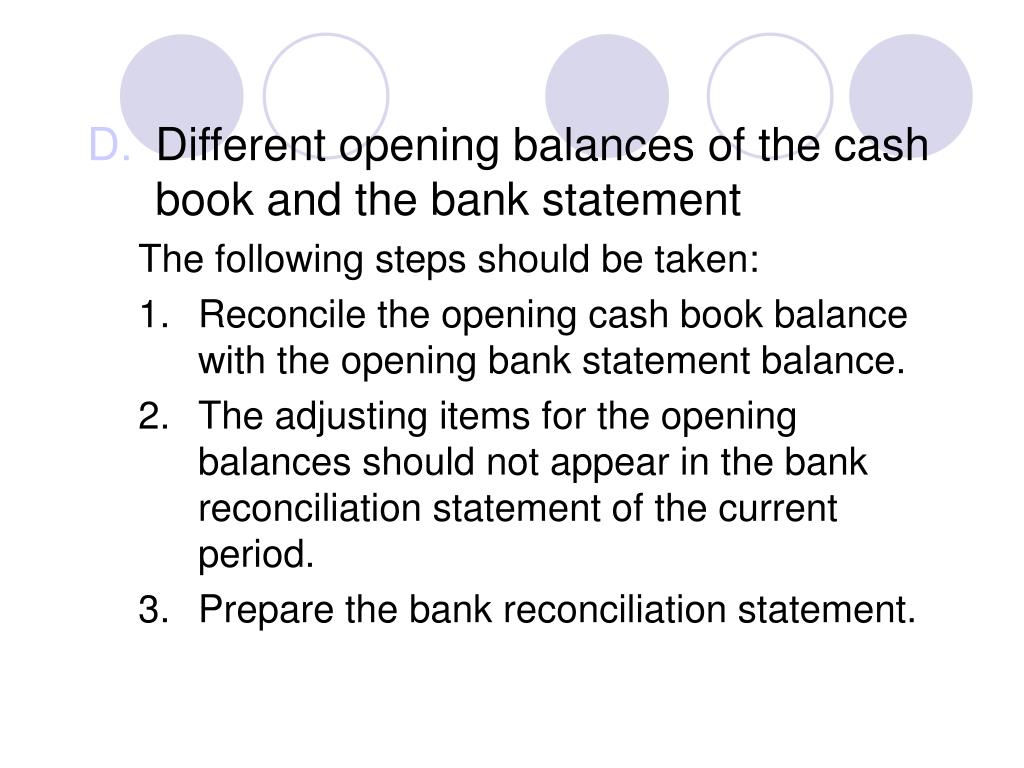 D. Different opening balances of the cash book and the bank statement

The following steps should be taken:

1. Reconcile the opening cash book balance with the opening bank statement balance.

2. The adjusting items for the opening balances should not appear in the bank reconciliation statement of the current period.

3. Prepare the bank reconciliation statement.